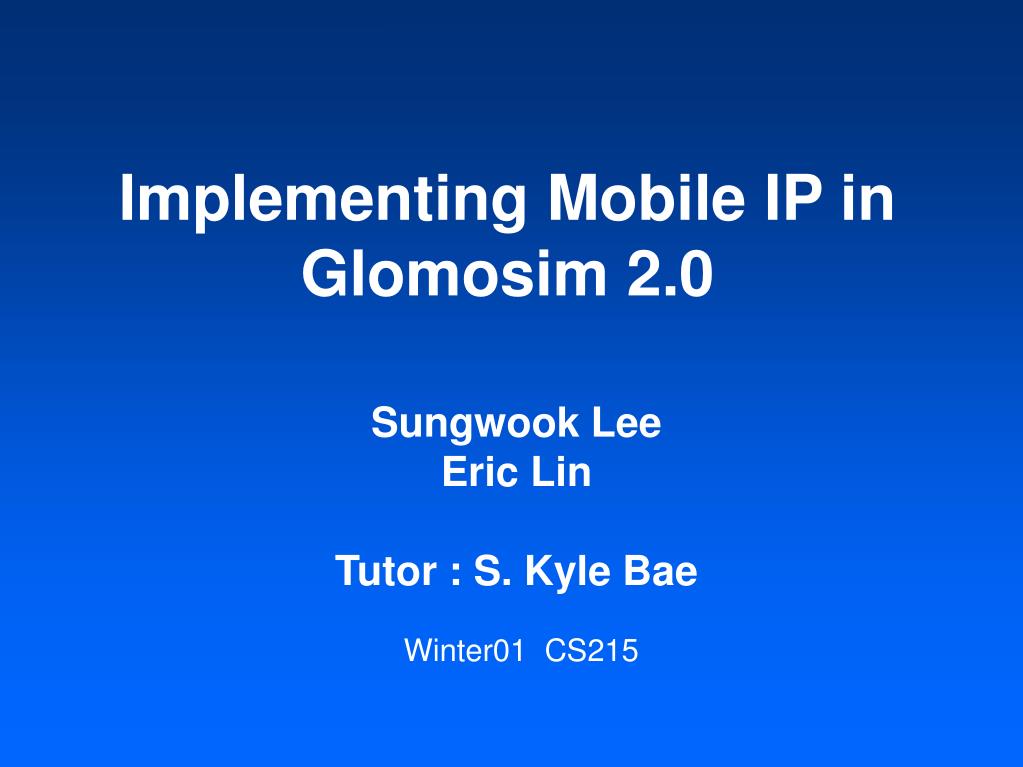 Implementing Mobile IP in Glomosim 2.0

Sungwook Lee
Eric Lin

Tutor : S. Kyle Bae

Winter01 CS215